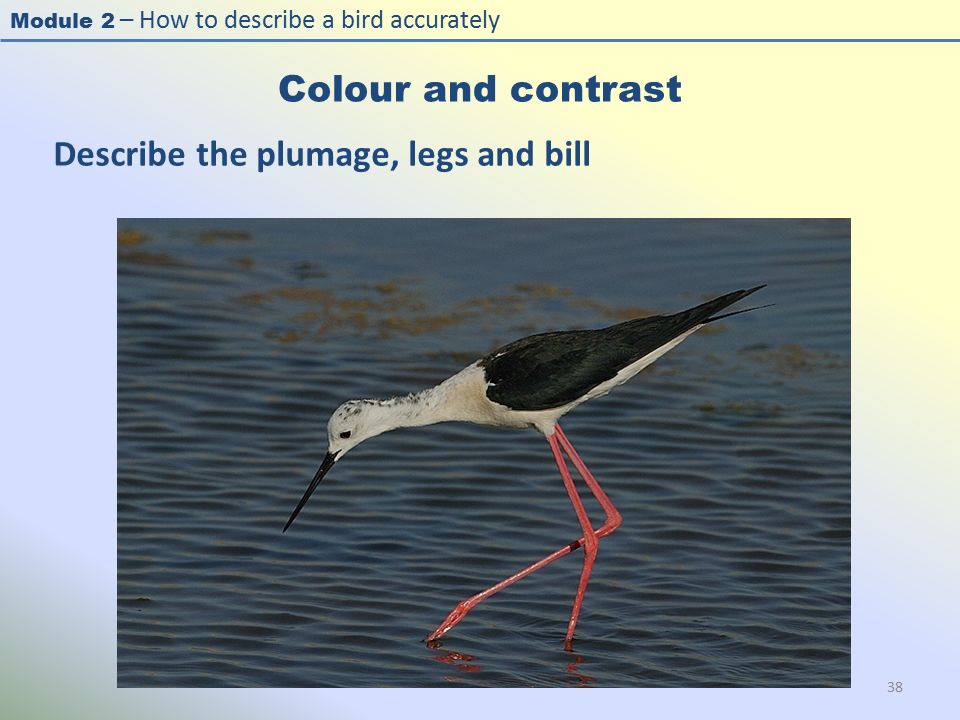 Module 2 – How to describe a bird accurately

Colour and contrast

Describe the plumage, legs and bill

38